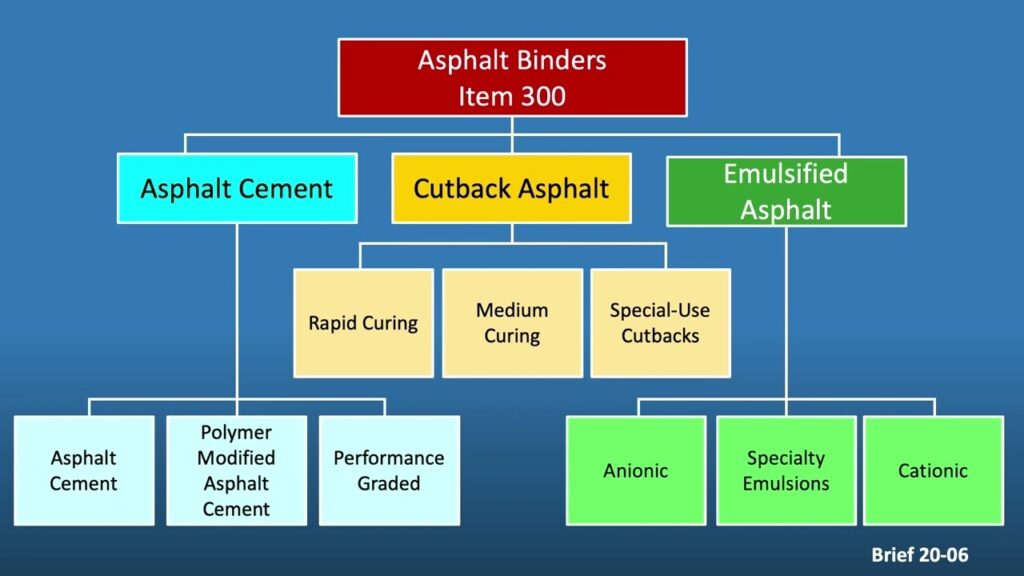 Asphalt Binders
Item 300

Asphalt Cement

Cutback Asphalt

Emulsified Asphalt

Rapid Curing

Medium Curing

Special-Use Cutbacks

Asphalt Cement

Polymer Modified Asphalt Cement

Performance Graded

Anionic

Specialty Emulsions

Cationic

Brief 20-06